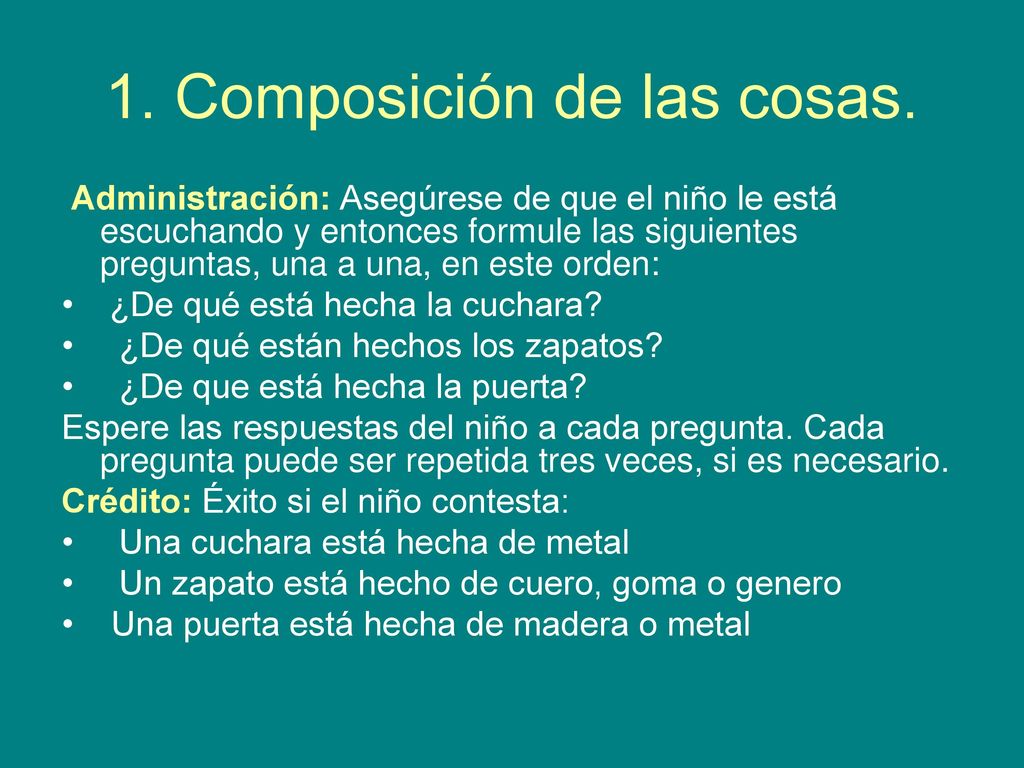 1. Composición de las cosas.

Administración: Asegúrese de que el niño le está escuchando y entonces formule las siguientes preguntas, una a una, en este orden:
• ¿De qué está hecha la cuchara?
• ¿De qué están hechos los zapatos?
• ¿De que está hecha la puerta?
Espere las respuestas del niño a cada pregunta. Cada pregunta puede ser repetida tres veces, si es necesario.
Crédito: Éxito si el niño contesta:
• Una cuchara está hecha de metal
• Un zapato está hecho de cuero, goma o genero
• Una puerta está hecha de madera o metal